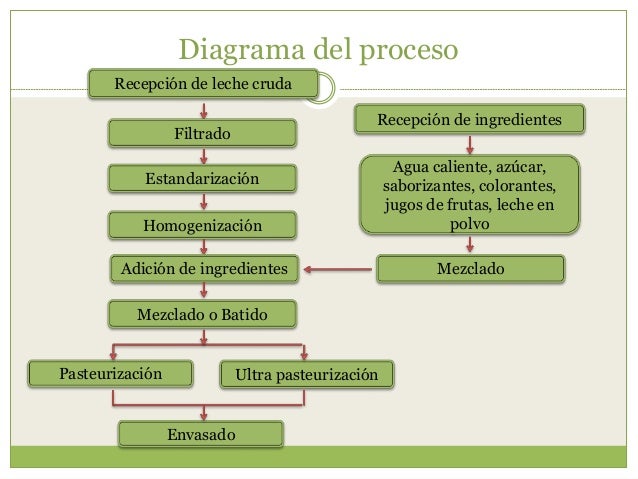 Diagrama del proceso

Recepción de leche cruda

Filtrado

Estandarización

Homogenización

Adición de ingredientes

Mezclado o Batido

Pasteurización

Ultra pasteurización

Envasado

Recepción de ingredientes

Agua caliente, azúcar, saborizantes, colorantes, jugos de frutas, leche en polvo

Mezclado